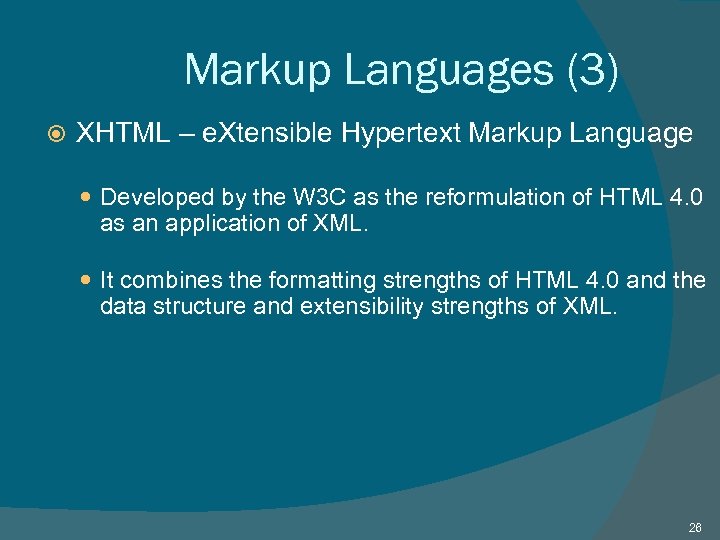 Markup Languages (3)

XHTML – eXtensible Hypertext Markup Language

Developed by the W3C as the reformulation of HTML 4.0 as an application of XML.

It combines the formatting strengths of HTML 4.0 and the data structure and extensibility strengths of XML.

26